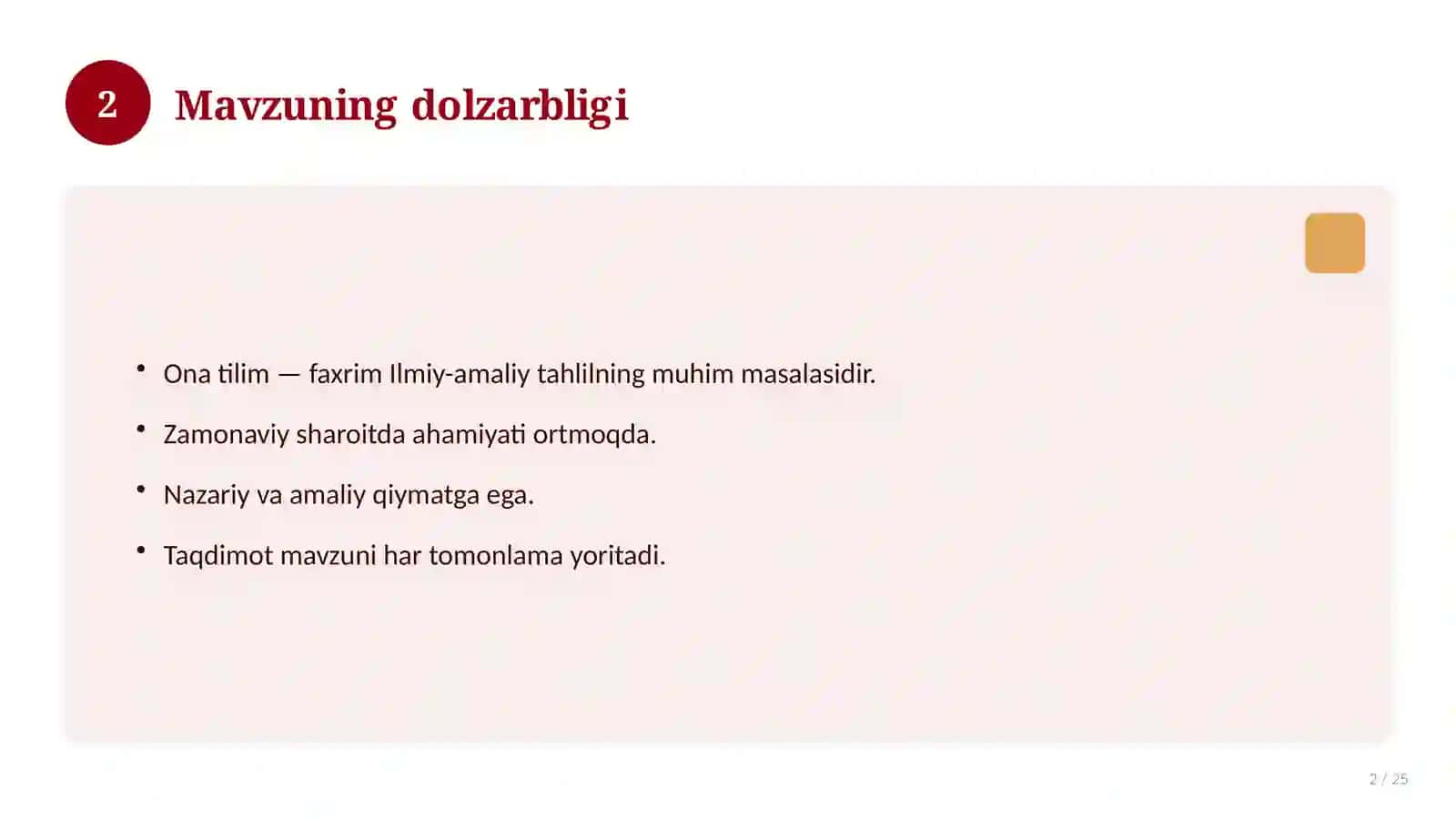 2 Mavzuning dolzarbligi

• Ona tilim — faxrim Ilmiy-amaliy tahlilning muhim masalasidir.

• Zamonaviy sharoitda ahamiyati ortmoqda.

• Nazariy va amaliy qiymatga ega.

• Taqdimot mavzuni har tomonlama yoritadi.

2 / 25